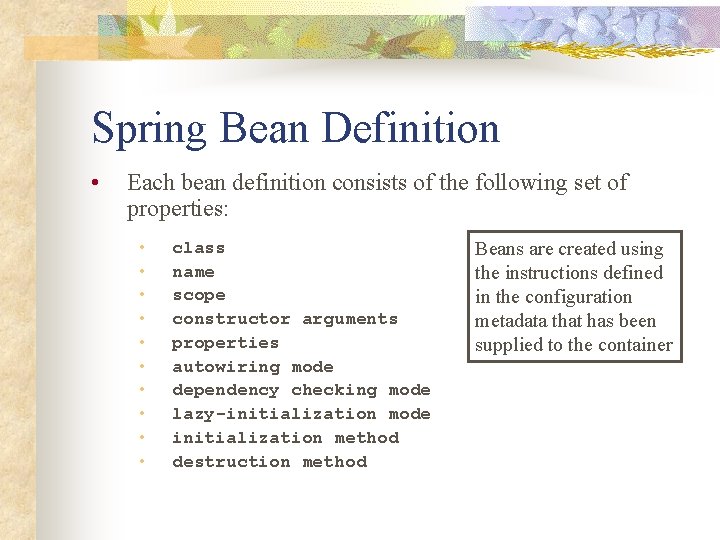 Spring Bean Definition

• Each bean definition consists of the following set of properties:

• class
• name
• scope
• constructor arguments
• properties
• autowiring mode
• dependency checking mode
• lazy-initialization mode
• initialization method
• destruction method

Beans are created using the instructions defined in the configuration metadata that has been supplied to the container